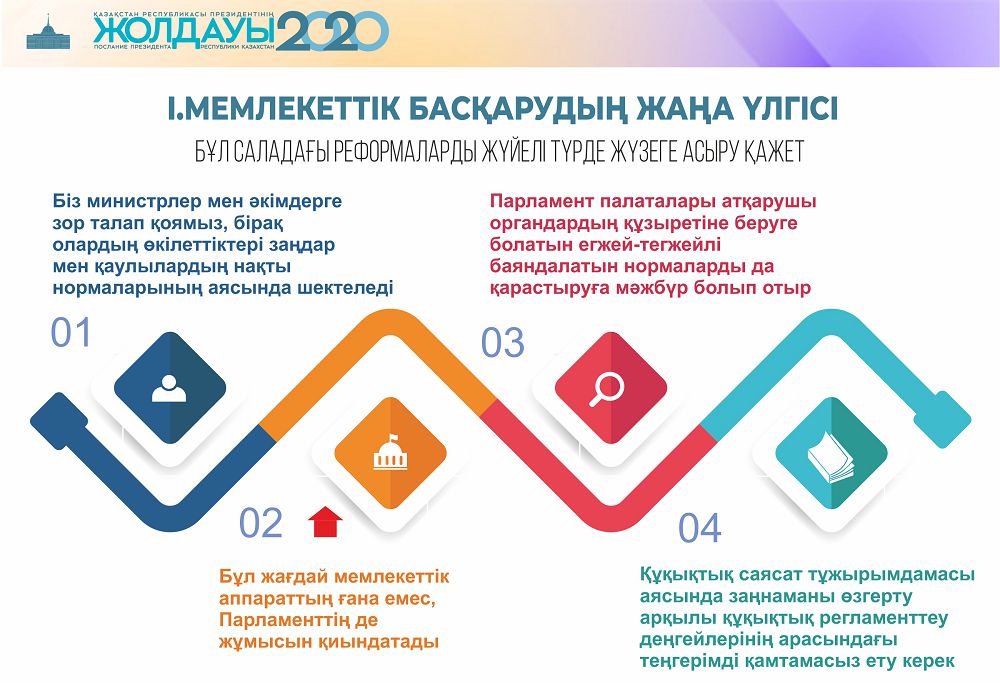 ҚАЗАҚСТАН РЕСПУБЛИКАСЫ ПРЕЗИДЕНТІНІҢ
ЖОЛДАУЫ 2020
ПОСЛАНИЕ ПРЕЗИДЕНТА РЕСПУБЛИКИ КАЗАХСТАН

І.МЕМЛЕКЕТТІК БАСҚАРУДЫҢ ЖАҢА ҮЛГІСІ

БҰЛ САЛАДАҒЫ РЕФОРМАЛАРДЫ ЖҮЙЕЛІ ТҮРДЕ ЖҮЗЕГЕ АСЫРУ ҚАЖЕТ

Біз министрлер мен әкімдерге зор талап қоямыз, бірақ олардың өкілеттіктері заңдар мен қаулылардың нақты нормаларының аясында шектеледі

01

Парламент палаталары атқарушы органдардың құзыретіне беруге болатын егжей-тегжейлі баяндалатын нормаларды да қарастыруға мәжбүр болып отыр

03

02

Бұл жағдай мемлекеттік аппараттың ғана емес, Парламенттің де жұмысын қиындатады

04

Құқықтық саясат тұжырымдамасы аясында заңнаманы өзгерту арқылы құқықтық регламенттеу деңгейлерінің арасындағы теңгерімді қамтамасыз ету керек